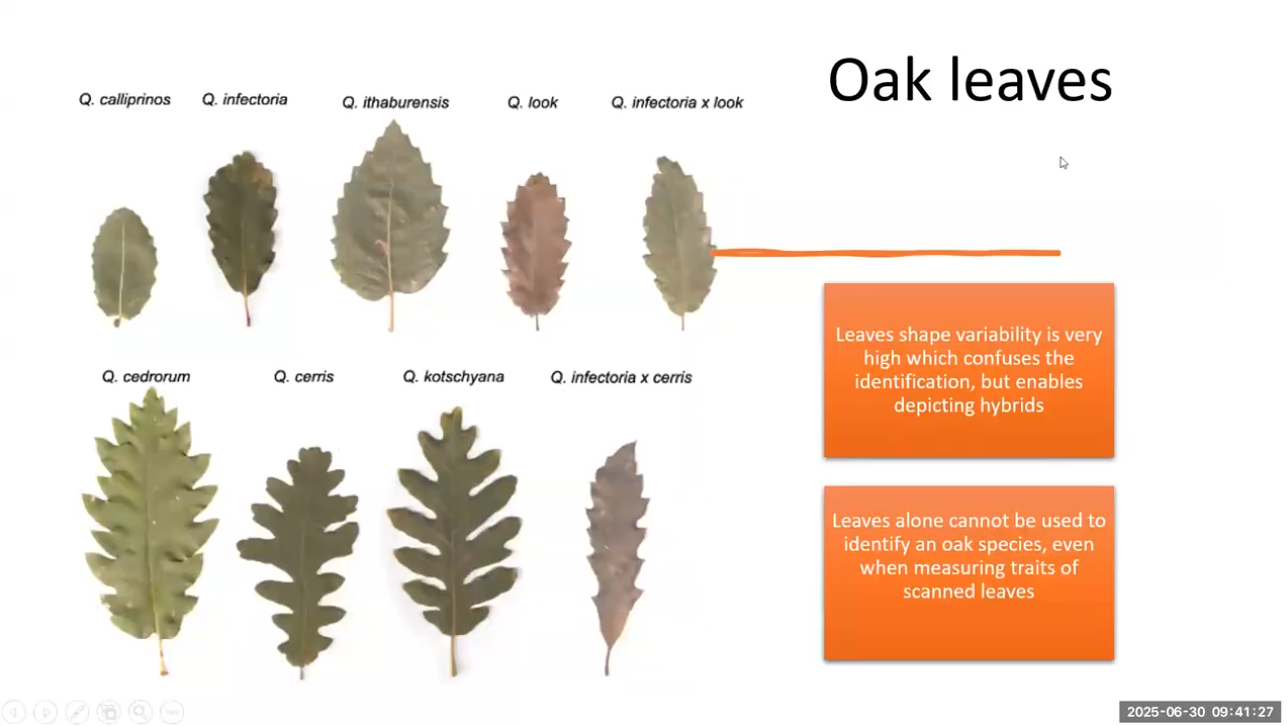 Oak leaves

Q. calliprinos Q. infectoria Q. ithaburensis Q. look Q. infectoria x look

Q. cedrorum Q. cerris Q. kotschyana Q. infectoria x cerris

Leaves shape variability is very high which confuses the identification, but enables depicting hybrids

Leaves alone cannot be used to identify an oak species, even when measuring traits of scanned leaves

2025-06-30 09:41:27